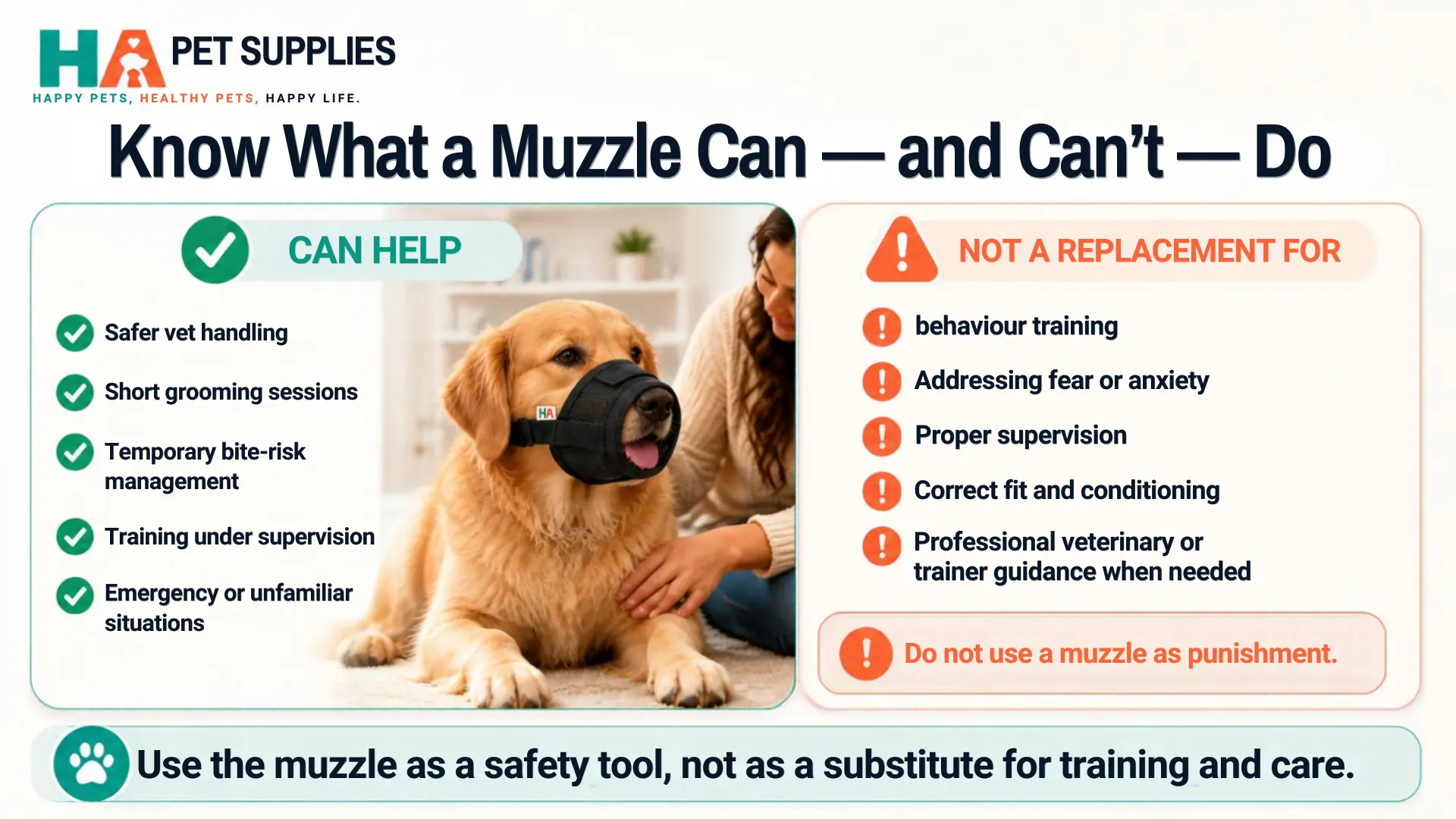 HA PET SUPPLIES
HAPPY PETS, HEALTHY PETS, HAPPY LIFE.

Know What a Muzzle Can — and Can't — Do

CAN HELP

Safer vet handling

Short grooming sessions

Temporary bite-risk management

Training under supervision

Emergency or unfamiliar situations

HA

NOT A REPLACEMENT FOR

behaviour training

Addressing fear or anxiety

Proper supervision

Correct fit and conditioning

Professional veterinary or trainer guidance when needed

Do not use a muzzle as punishment.

Use the muzzle as a safety tool, not as a substitute for training and care.